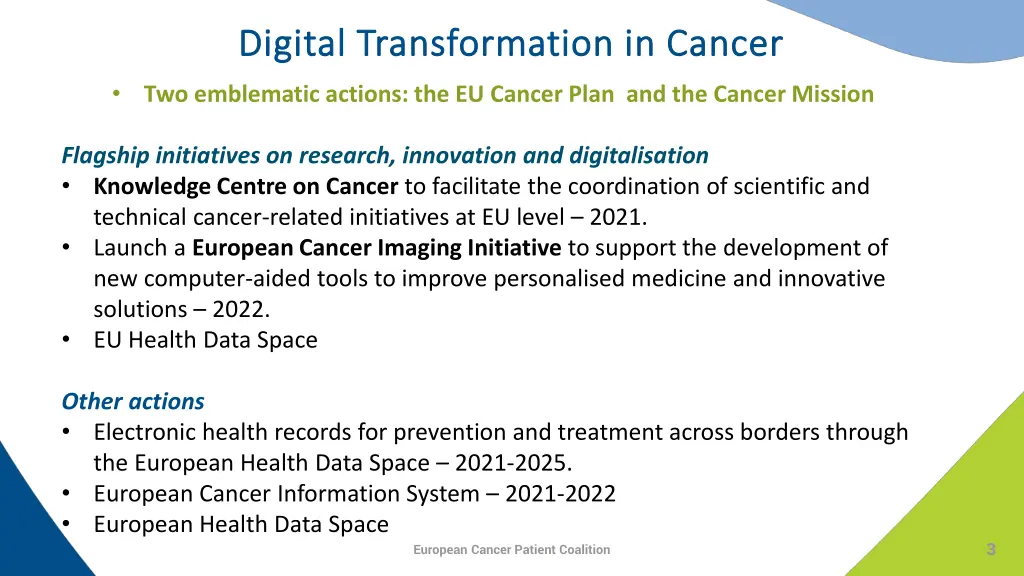 Digital Transformation in Cancer

• Two emblematic actions: the EU Cancer Plan and the Cancer Mission

Flagship initiatives on research, innovation and digitalisation
• Knowledge Centre on Cancer to facilitate the coordination of scientific and technical cancer-related initiatives at EU level – 2021.
• Launch a European Cancer Imaging Initiative to support the development of new computer-aided tools to improve personalised medicine and innovative solutions – 2022.
• EU Health Data Space

Other actions
• Electronic health records for prevention and treatment across borders through the European Health Data Space – 2021-2025.
• European Cancer Information System – 2021-2022
• European Health Data Space

European Cancer Patient Coalition

3